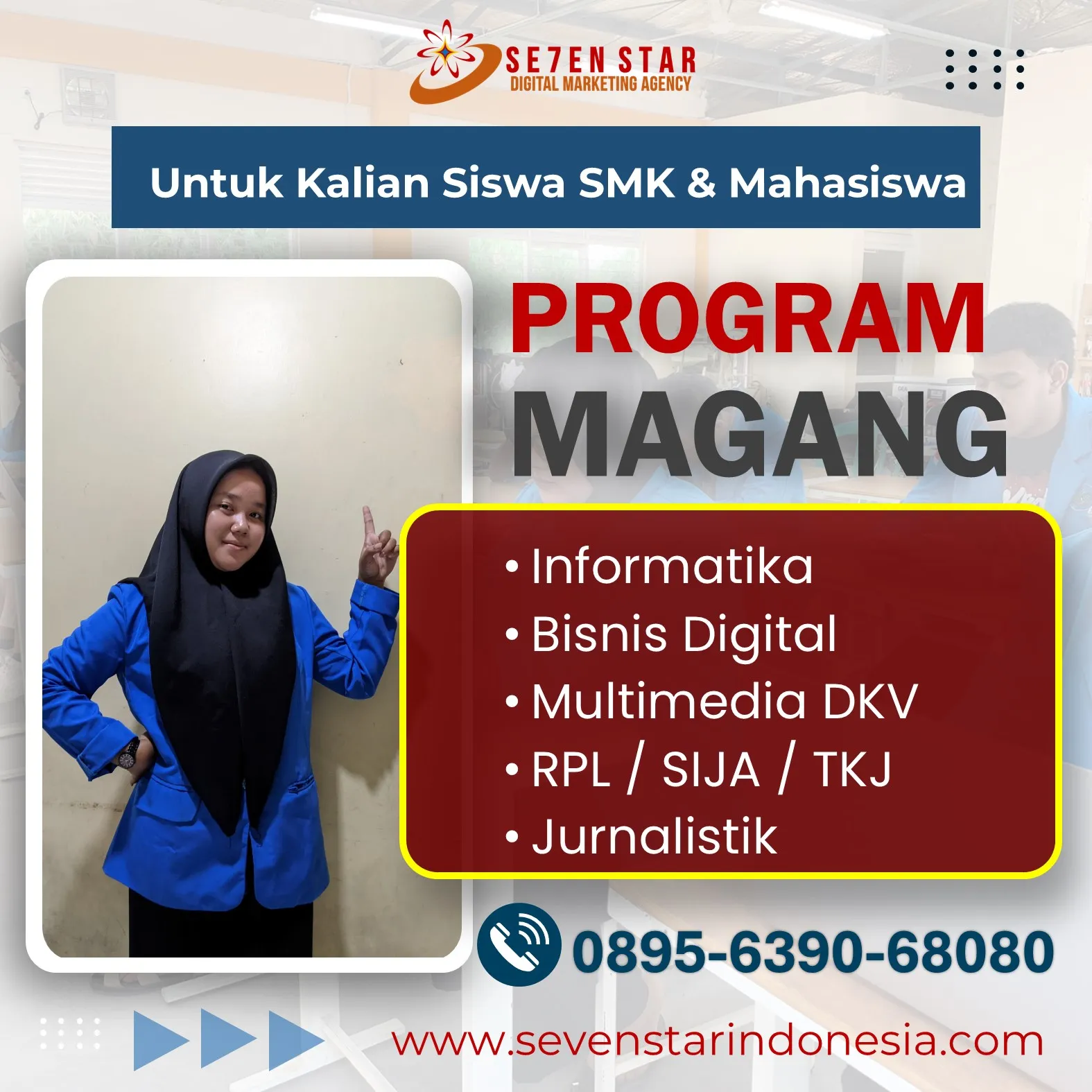 SE7EN STAR
DIGITAL MARKETING AGENCY

Untuk Kalian Siswa SMK & Mahasiswa

PROGRAM
MAGANG

• Informatika
• Bisnis Digital
• Multimedia DKV
• RPL / SIJA / TKJ
• Jurnalistik

0895-6390-68080

www.sevenstarindonesia.com